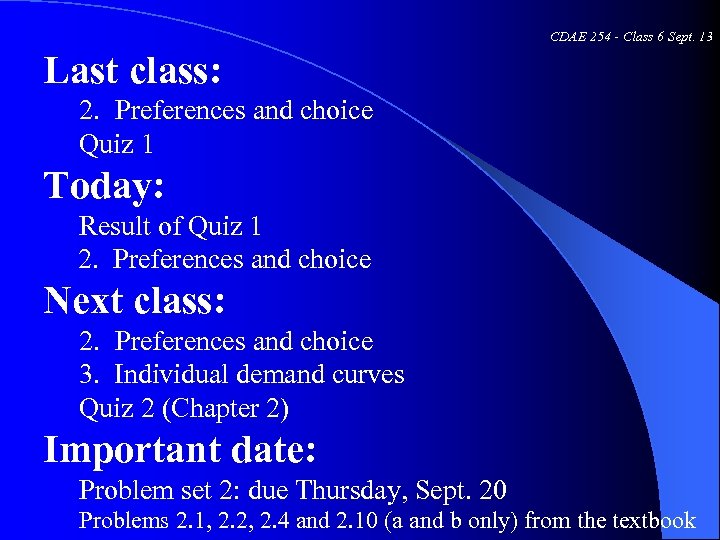 CDAE 254 - Class 6 Sept. 13

Last class:

2. Preferences and choice

Quiz 1

Today:

Result of Quiz 1

2. Preferences and choice

Next class:

2. Preferences and choice

3. Individual demand curves

Quiz 2 (Chapter 2)

Important date:

Problem set 2: due Thursday, Sept. 20

Problems 2.1, 2.2, 2.4 and 2.10 (a and b only) from the textbook